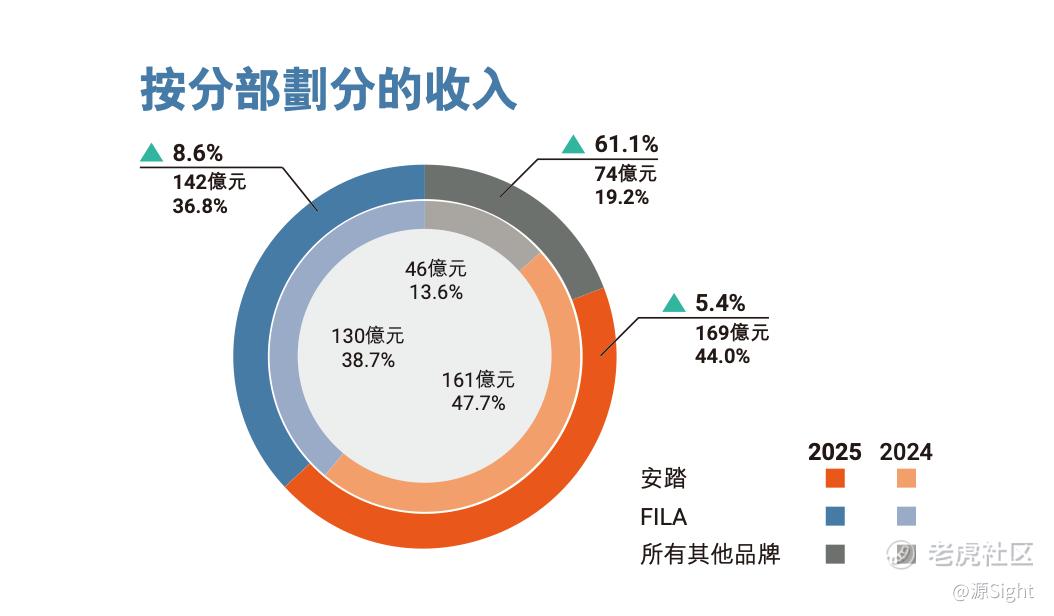 按分部劃分的收入

▲ 8.6%
142億元
36.8%

▲ 61.1%
74億元
19.2%

▲ 5.4%
169億元
44.0%

46億元
13.6%

130億元
38.7%

161億元
47.7%

| | 2025 | 2024 |
|---|---|---|
| 安踏 | | |
| FILA | | |
| 所有其他品牌 | | |

老虎社区
@源Sight